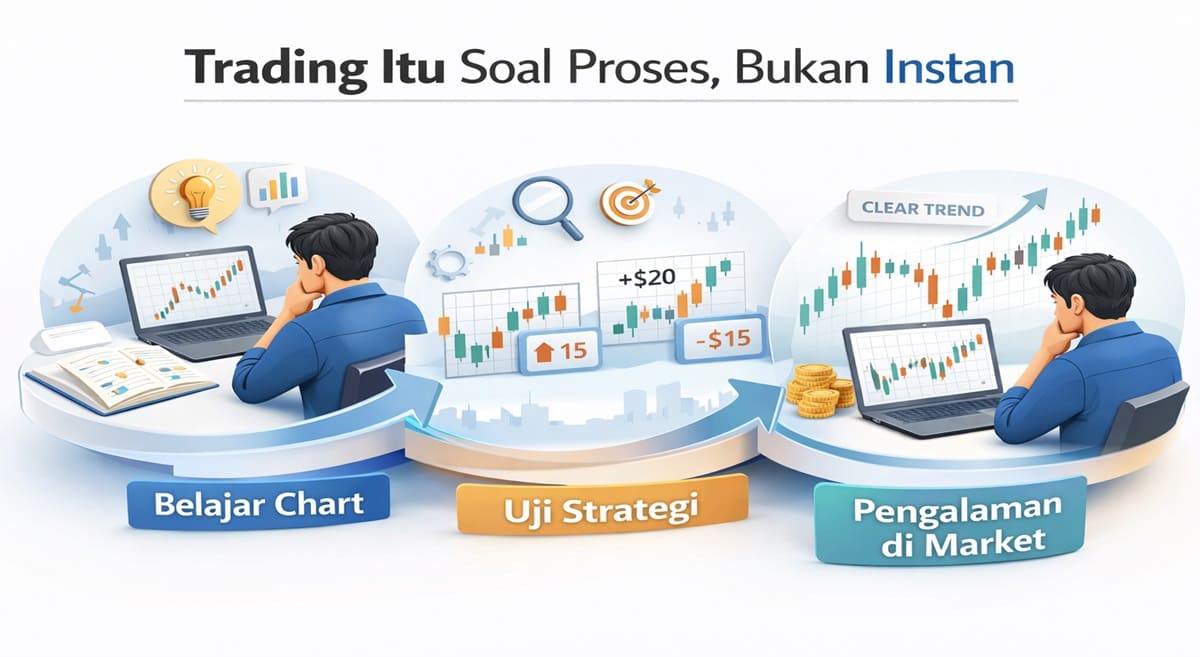 Trading Itu Soal Proses, Bukan Instan

CLEAR TREND

+$20

15

-$15

Belajar Chart

Uji Strategi

Pengalaman di Market